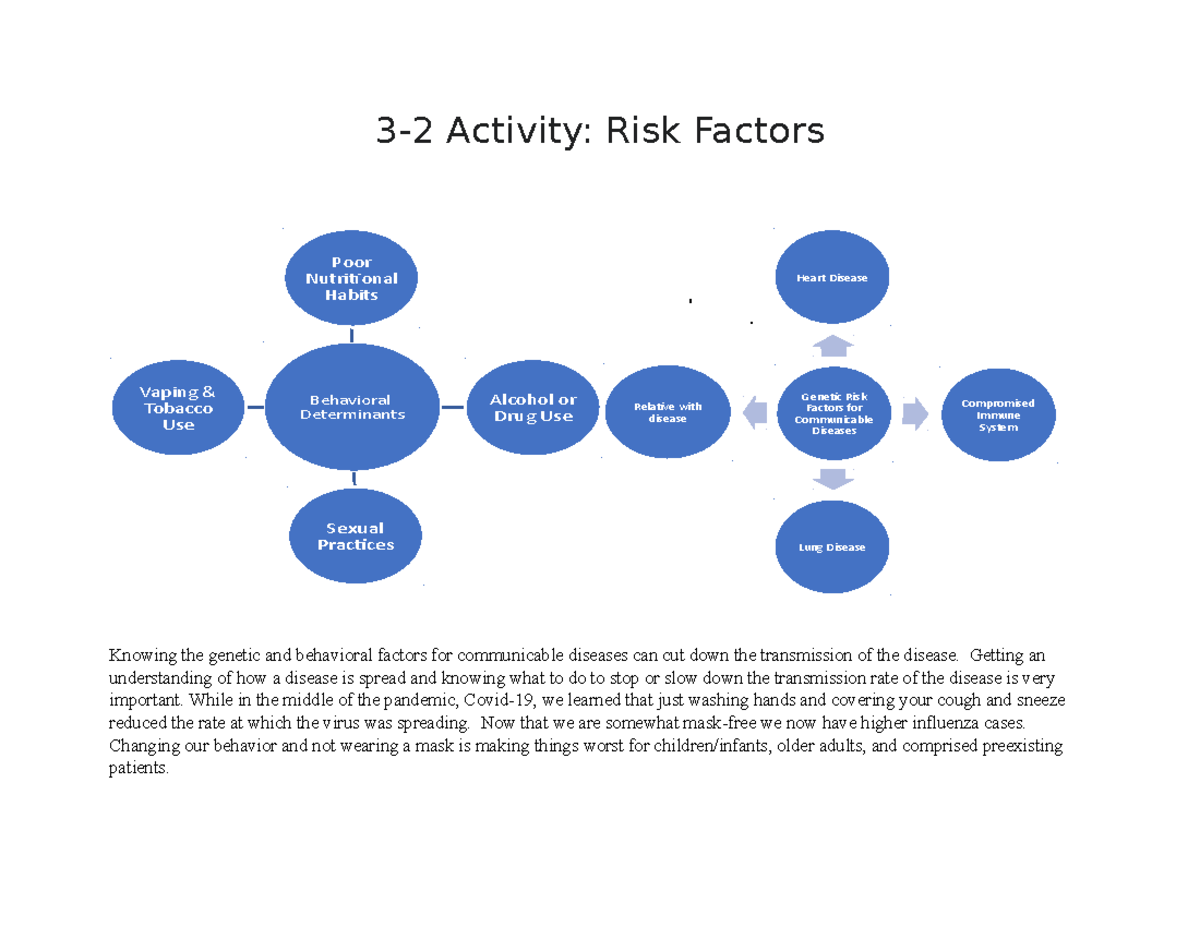 3-2 Activity: Risk Factors

Poor Nutritional Habits

Vaping & Tobacco Use

Behavioral Determinants

Alcohol or Drug Use

Sexual Practices

Heart Disease

Relative with disease

Genetic Risk Factors for Communicable Diseases

Compromised Immune System

Lung Disease

Knowing the genetic and behavioral factors for communicable diseases can cut down the transmission of the disease. Getting an understanding of how a disease is spread and knowing what to do to stop or slow down the transmission rate of the disease is very important. While in the middle of the pandemic, Covid-19, we learned that just washing hands and covering your cough and sneeze reduced the rate at which the virus was spreading. Now that we are somewhat mask-free we now have higher influenza cases. Changing our behavior and not wearing a mask is making things worst for children/infants, older adults, and comprised preexisting patients.